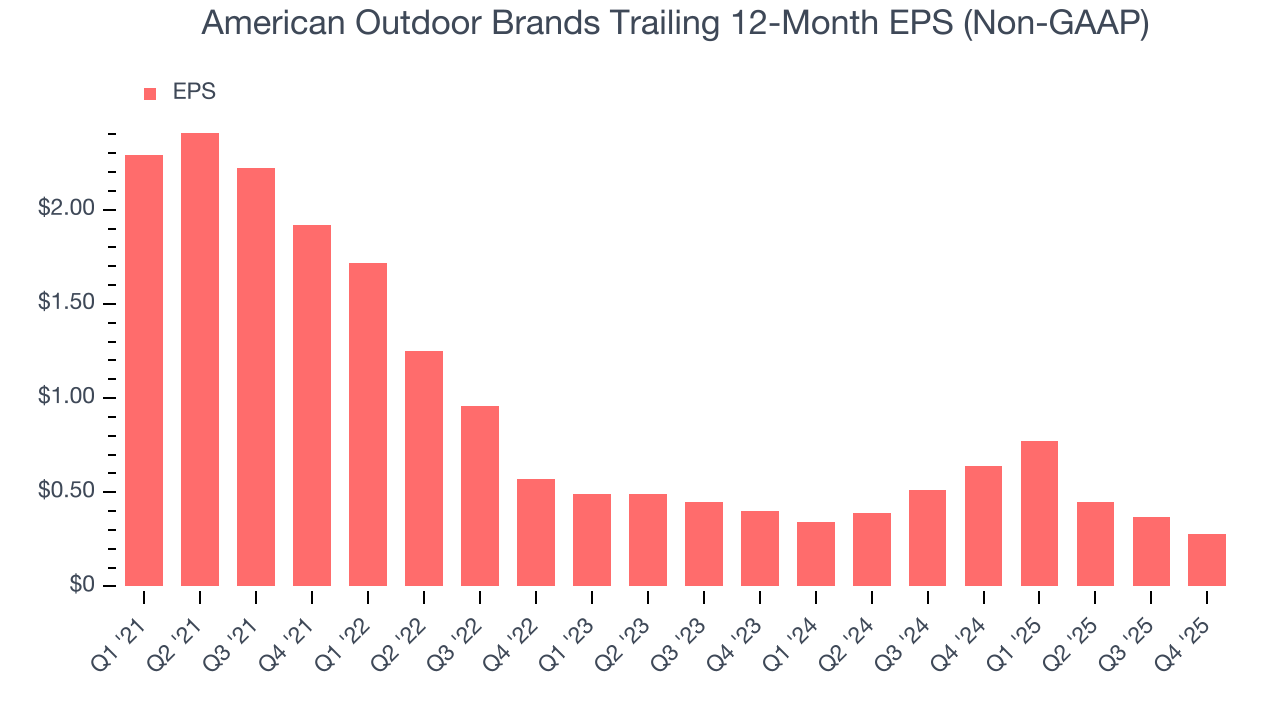 American Outdoor Brands Trailing 12-Month EPS (Non-GAAP)

EPS

$2.00
$1.50
$1.00
$0.50
$0

Q1 '21
Q2 '21
Q3 '21
Q4 '21
Q1 '22
Q2 '22
Q3 '22
Q4 '22
Q1 '23
Q2 '23
Q3 '23
Q4 '23
Q1 '24
Q2 '24
Q3 '24
Q4 '24
Q1 '25
Q2 '25
Q3 '25
Q4 '25